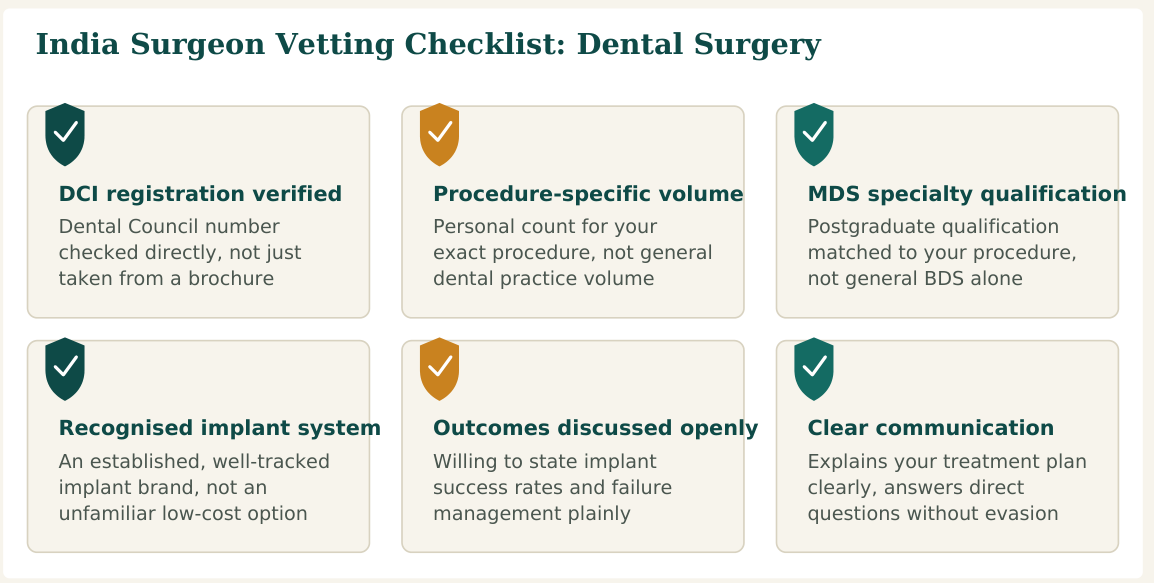 India Surgeon Vetting Checklist: Dental Surgery

DCI registration verified
Dental Council number checked directly, not just taken from a brochure

Procedure-specific volume
Personal count for your exact procedure, not general dental practice volume

MDS specialty qualification
Postgraduate qualification matched to your procedure, not general BDS alone

Recognised implant system
An established, well-tracked implant brand, not an unfamiliar low-cost option

Outcomes discussed openly
Willing to state implant success rates and failure management plainly

Clear communication
Explains your treatment plan clearly, answers direct questions without evasion